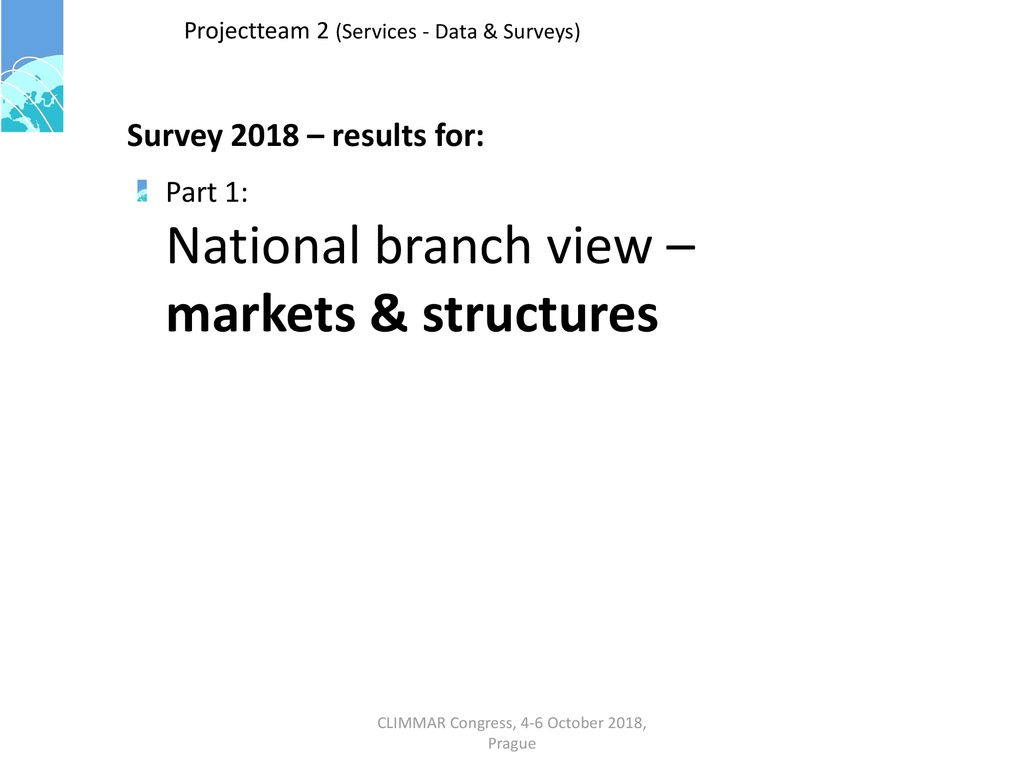 Projectteam 2 (Services - Data & Surveys)

Survey 2018 – results for:

Part 1:
National branch view – markets & structures

CLIMMAR Congress, 4-6 October 2018, Prague